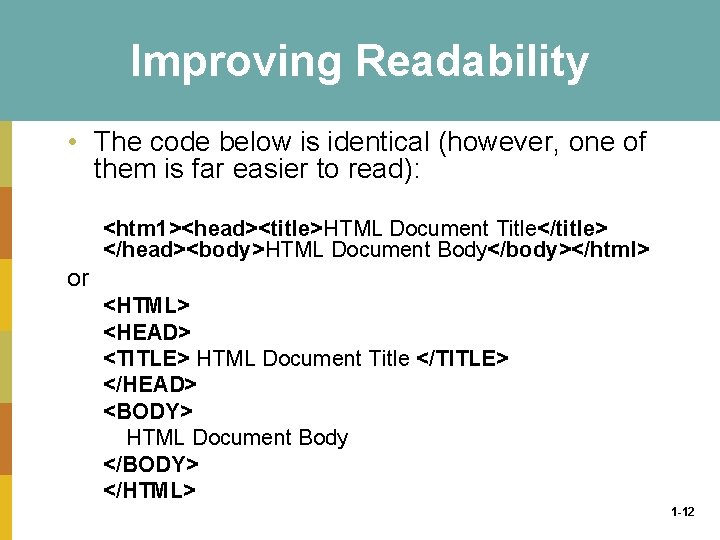 Improving Readability

• The code below is identical (however, one of them is far easier to read):

<htm1><head><title>HTML Document Title</title>
</head><body>HTML Document Body</body></html>

or

<HTML>
<HEAD>
<TITLE> HTML Document Title </TITLE>
</HEAD>
<BODY>
HTML Document Body
</BODY>
</HTML>

1-12